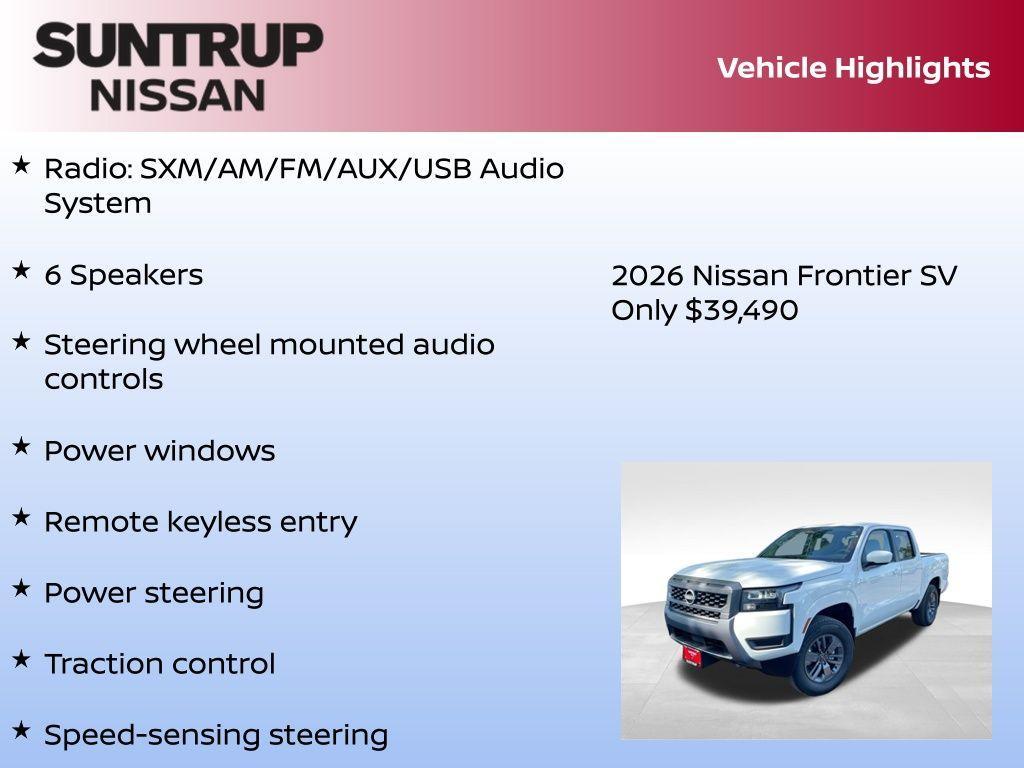 SUNTRUP
NISSAN

Vehicle Highlights

★ Radio: SXM/AM/FM/AUX/USB Audio System

★ 6 Speakers

★ Steering wheel mounted audio controls

★ Power windows

★ Remote keyless entry

★ Power steering

★ Traction control

★ Speed-sensing steering

2026 Nissan Frontier SV
Only $39,490